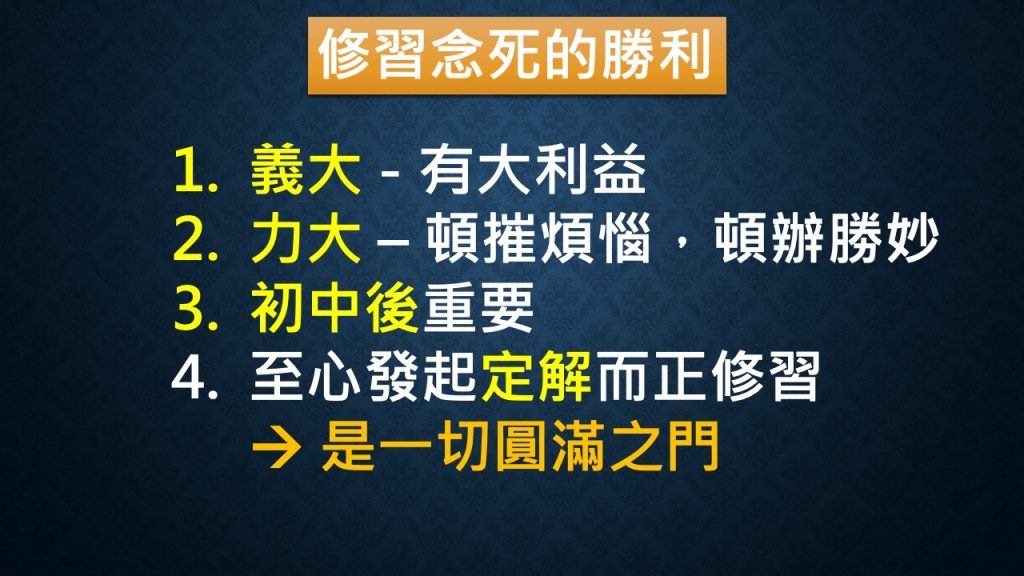 修習念死的勝利

1. 義大 - 有大利益
2. 力大 – 頓摧煩惱，頓辦勝妙
3. 初中後重要
4. 至心發起定解而正修習
→ 是一切圓滿之門